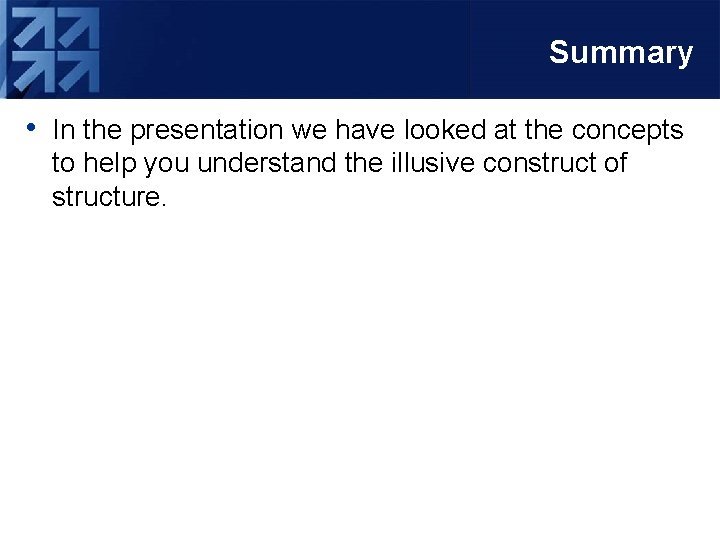 Summary

• In the presentation we have looked at the concepts to help you understand the illusive construct of structure.